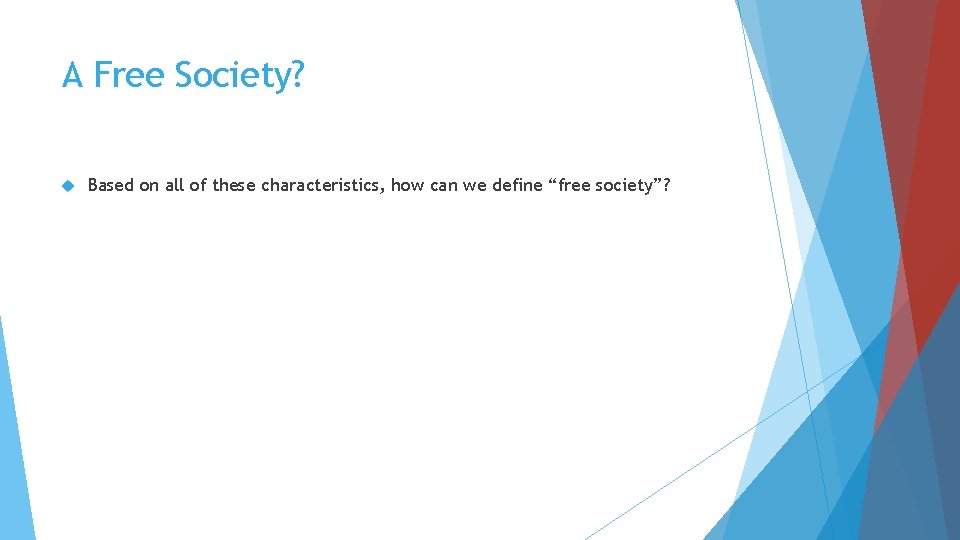 A Free Society?

Based on all of these characteristics, how can we define “free society”?